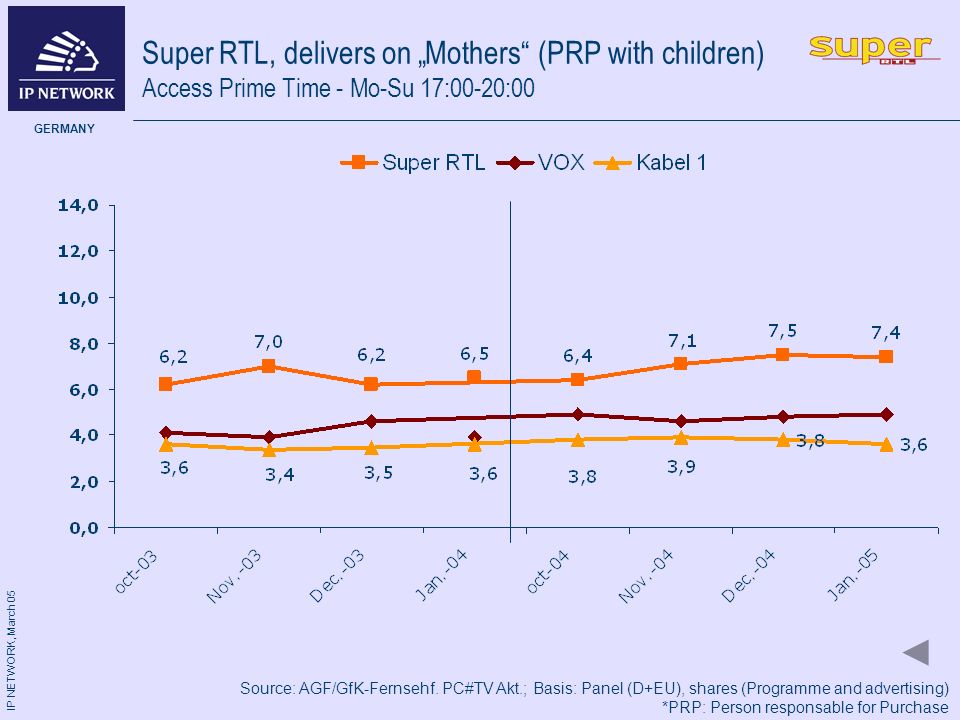 IP NETWORK
GERMANY

Super RTL, delivers on „Mothers“ (PRP with children)
Access Prime Time - Mo-Su 17:00-20:00

super RTL

Super RTL VOX Kabel 1

14,0
12,0
10,0
8,0
6,0
4,0
2,0
0,0

6,2 7,0 6,2 6,5 6,4 7,1 7,5 7,4

3,6 3,4 3,5 3,6 3,8 3,9 3,8 3,6

oct-03 Nov.-03 Dec.-03 Jan.-04 oct-04 Nov.-04 Dec.-04 Jan.-05

IP NETWORK, March 05

Source: AGF/GfK-Fernsehf. PC#TV Akt.; Basis: Panel (D+EU), shares (Programme and advertising)
*PRP: Person responsable for Purchase